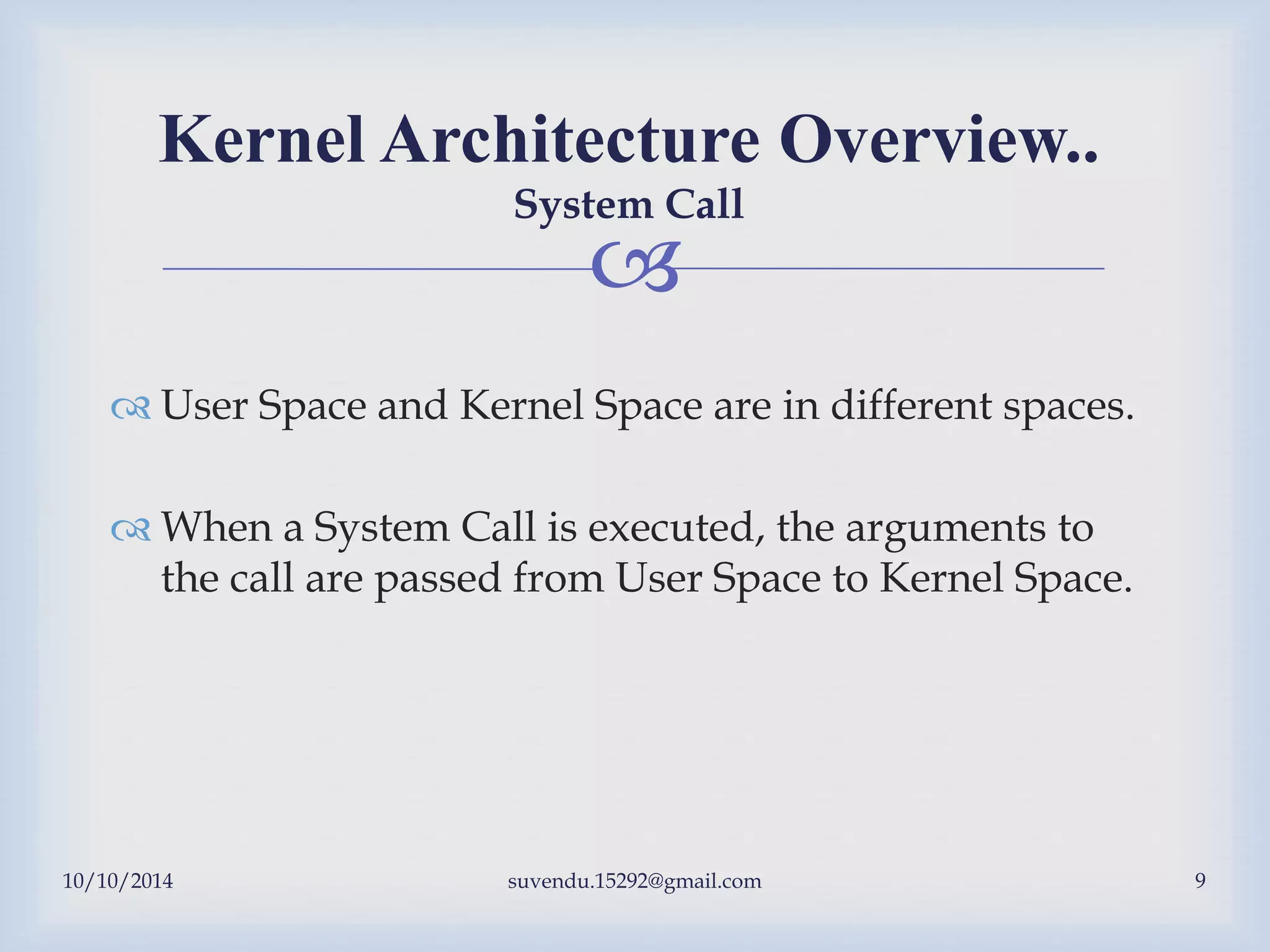 Kernel Architecture Overview..
System Call

User Space and Kernel Space are in different spaces.

When a System Call is executed, the arguments to the call are passed from User Space to Kernel Space.

10/10/2014 suvendu.15292@gmail.com 9